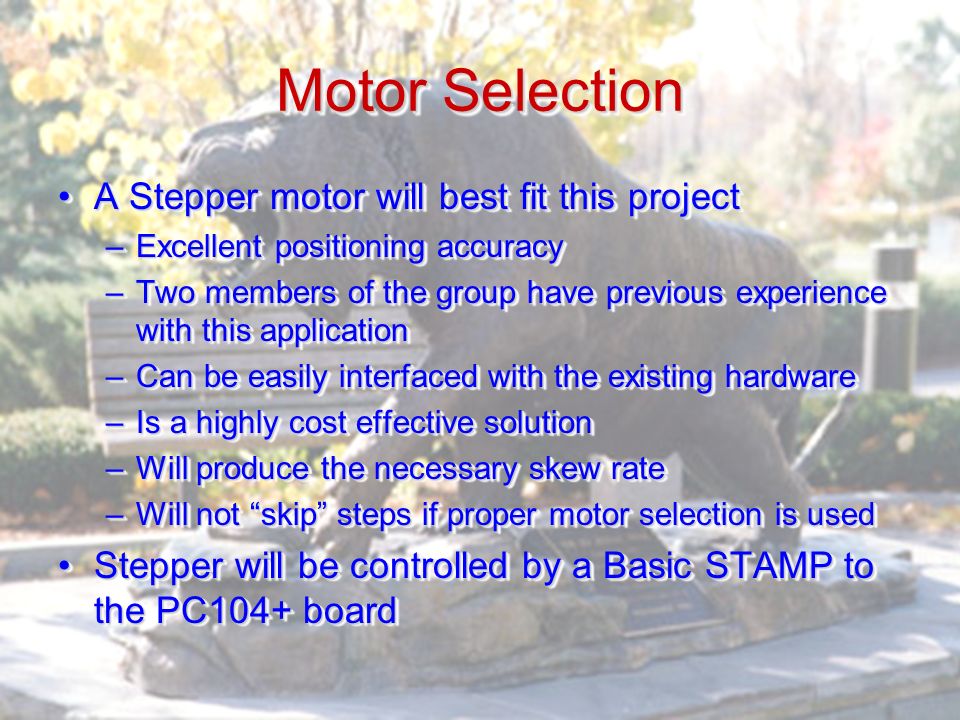 Motor Selection

• A Stepper motor will best fit this project
– Excellent positioning accuracy
– Two members of the group have previous experience with this application
– Can be easily interfaced with the existing hardware
– Is a highly cost effective solution
– Will produce the necessary skew rate
– Will not “skip” steps if proper motor selection is used
• Stepper will be controlled by a Basic STAMP to the PC104+ board